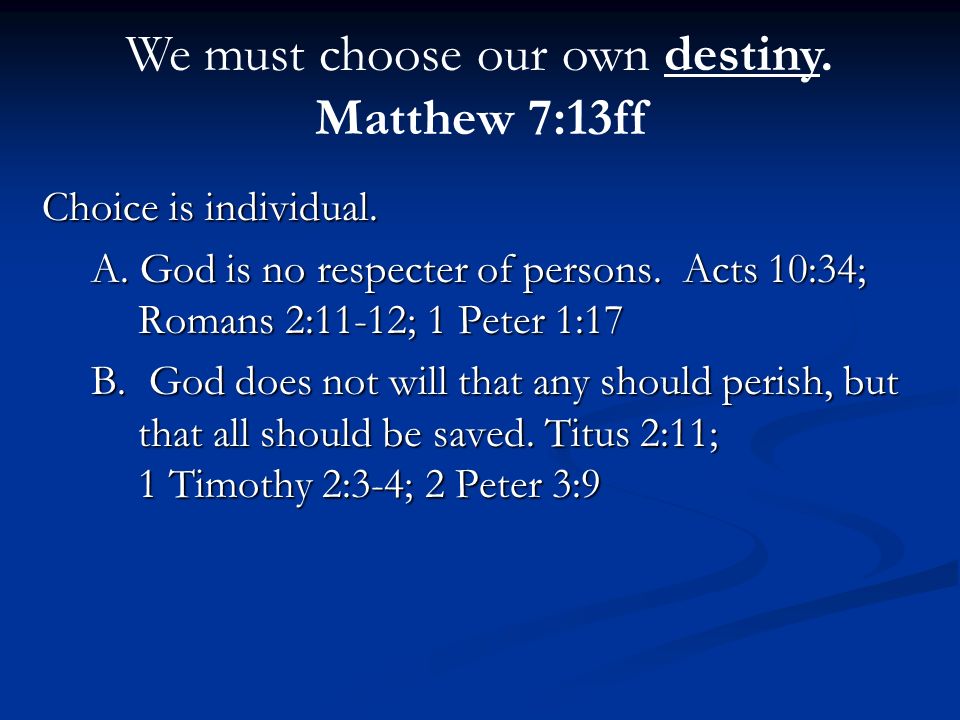 We must choose our own destiny.
Matthew 7:13ff

Choice is individual.

A. God is no respecter of persons. Acts 10:34; Romans 2:11-12; 1 Peter 1:17

B. God does not will that any should perish, but that all should be saved. Titus 2:11; 1 Timothy 2:3-4; 2 Peter 3:9